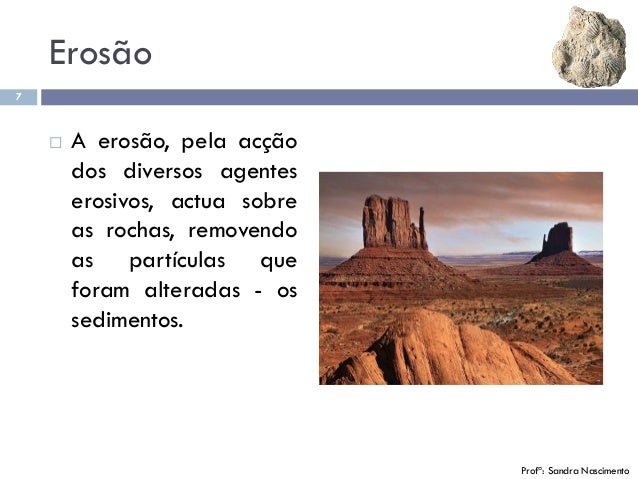 Erosão

7

□ A erosão, pela acção dos diversos agentes erosivos, actua sobre as rochas, removendo as partículas que foram alteradas - os sedimentos.

Profª: Sandra Nascimento